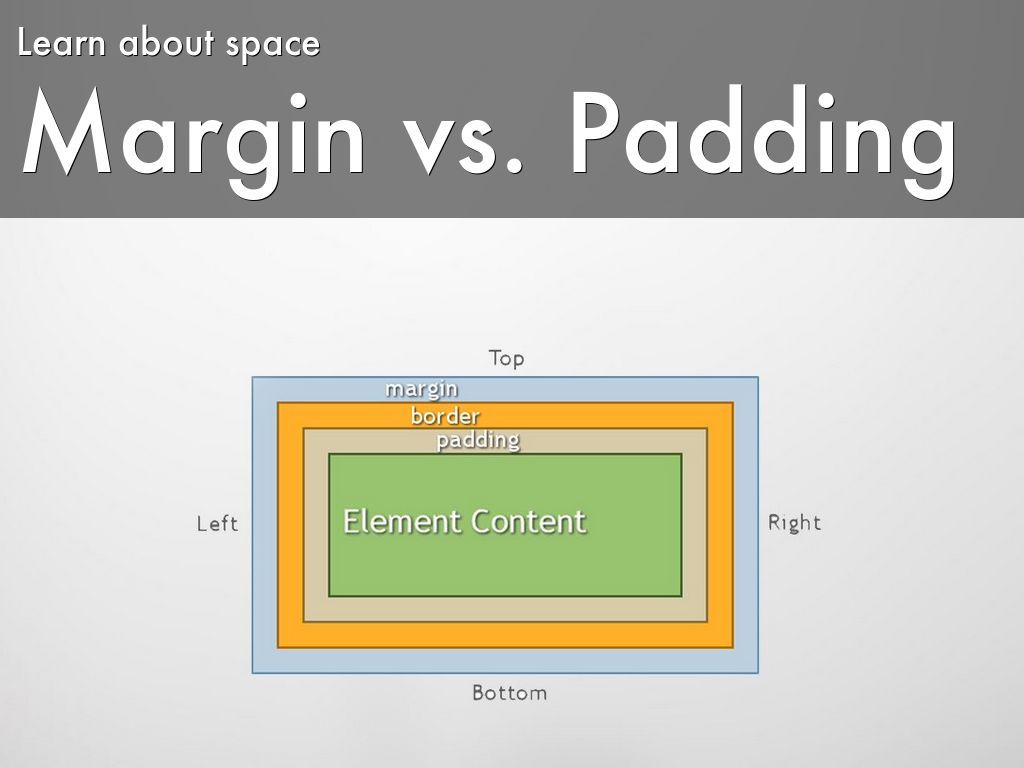 Learn about space

Margin vs. Padding

Top

margin

border

padding

Left

Element Content

Right

Bottom